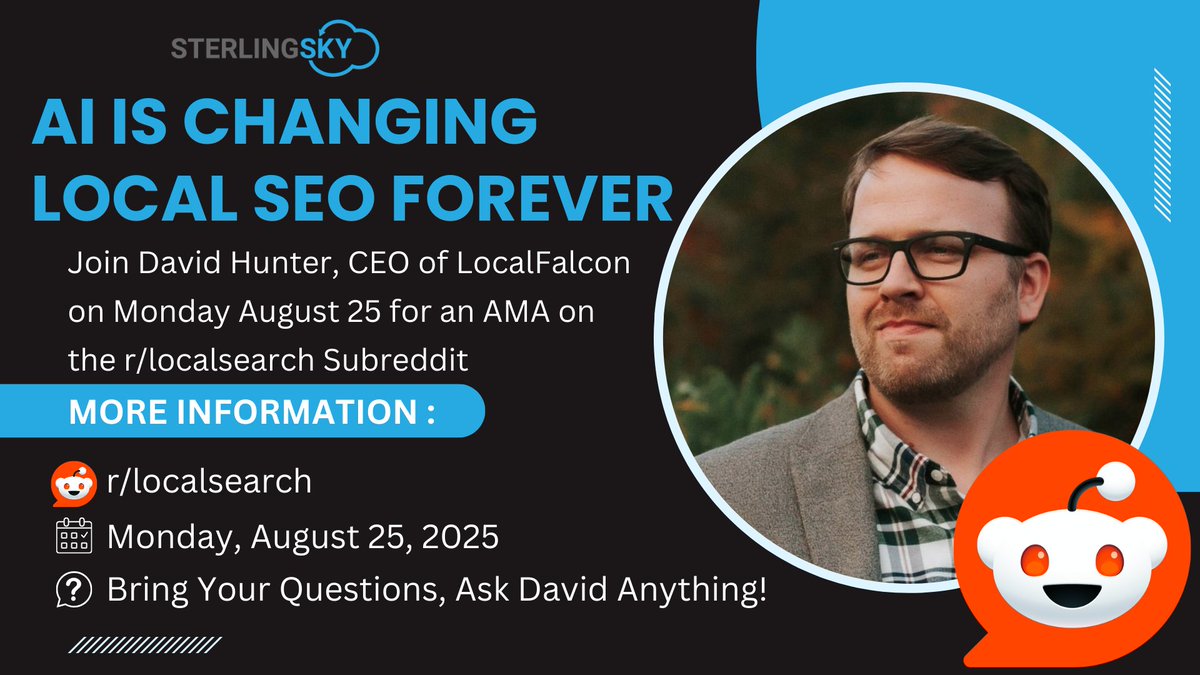 STERLINGSKY

AI IS CHANGING LOCAL SEO FOREVER

Join David Hunter, CEO of LocalFalcon on Monday August 25 for an AMA on the r/localsearch Subreddit

MORE INFORMATION :

r/localsearch

Monday, August 25, 2025

Bring Your Questions, Ask David Anything!